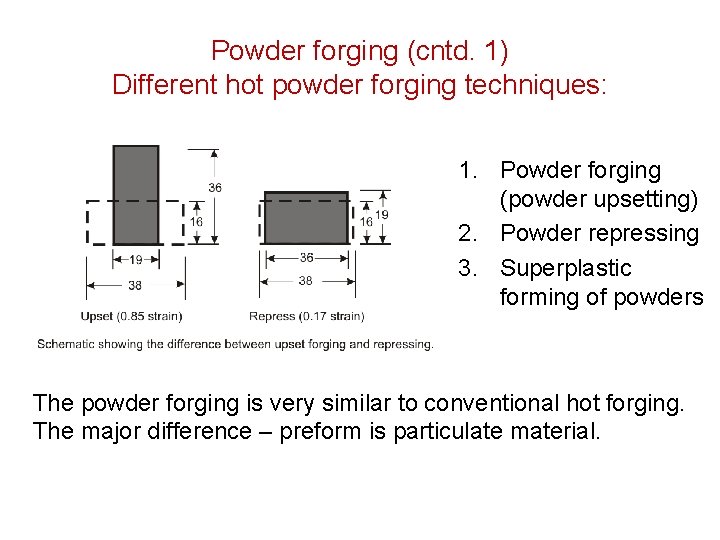 Powder forging (cntd. 1)
Different hot powder forging techniques:

36

16

19

38

Upset (0.85 strain)

16

19

36

38

Repress (0.17 strain)

Schematic showing the difference between upset forging and repressing.

1. Powder forging (powder upsetting)
2. Powder repressing
3. Superplastic forming of powders

The powder forging is very similar to conventional hot forging. The major difference – preform is particulate material.